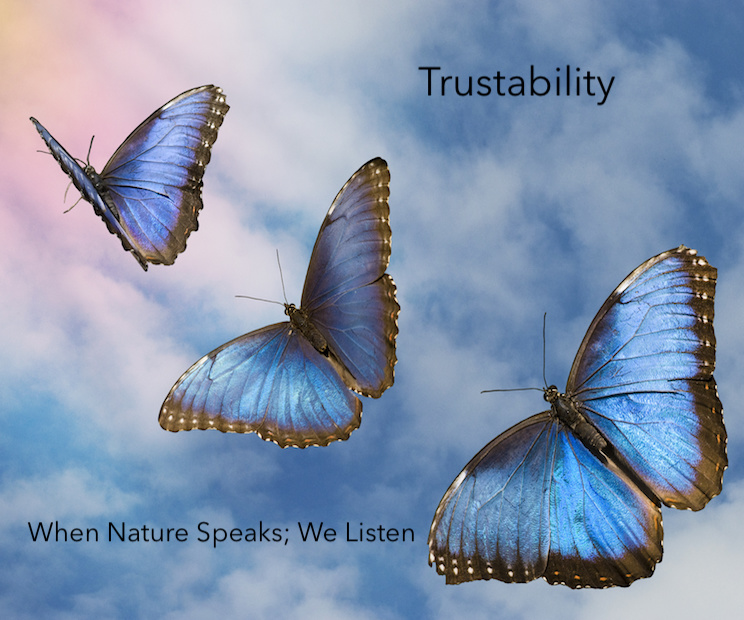 Trustability

When Nature Speaks; We Listen